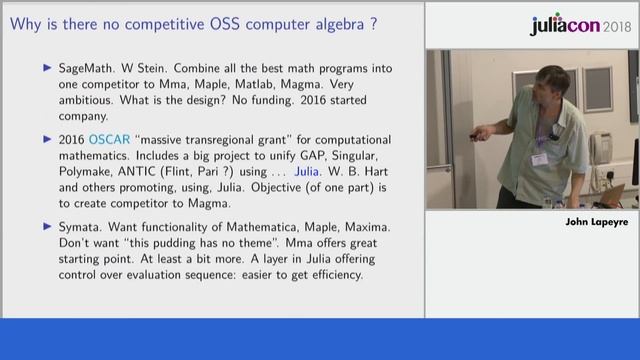 Why is there no competitive OSS computer algebra ?

▶ SageMath. W Stein. Combine all the best math programs into one competitor to Mma, Maple, Matlab, Magma. Very ambitious. What is the design? No funding. 2016 started company.

▶ 2016 OSCAR "massive transregional grant" for computational mathematics. Includes a big project to unify GAP, Singular, Polymake, ANTIC (Flint, Pari ?) using ... Julia. W. B. Hart and others promoting, using, Julia. Objective (of one part) is to create competitor to Magma.

▶ Symata. Want functionality of Mathematica, Maple, Maxima. Don't want "this pudding has no theme". Mma offers great starting point. At least a bit more. A layer in Julia offering control over evaluation sequence: easier to get efficiency.

juliacon 2018

John Lapeyre